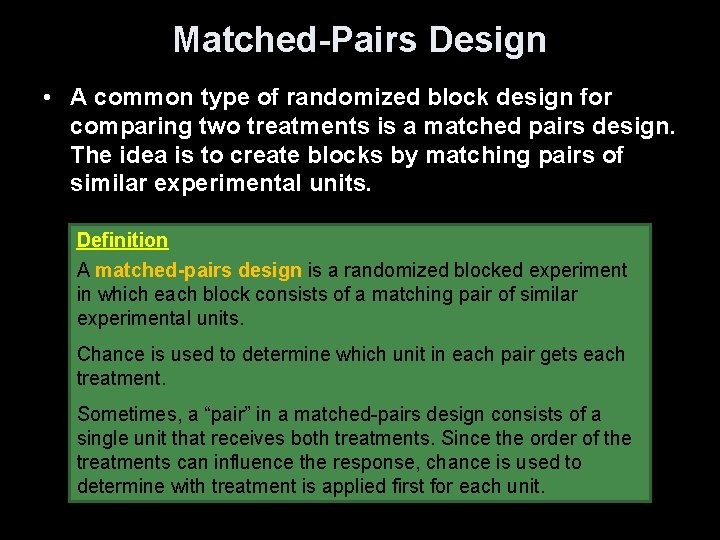 Matched-Pairs Design

• A common type of randomized block design for comparing two treatments is a matched pairs design. The idea is to create blocks by matching pairs of similar experimental units.

Definition

A matched-pairs design is a randomized blocked experiment in which each block consists of a matching pair of similar experimental units.

Chance is used to determine which unit in each pair gets each treatment.

Sometimes, a “pair” in a matched-pairs design consists of a single unit that receives both treatments. Since the order of the treatments can influence the response, chance is used to determine with treatment is applied first for each unit.